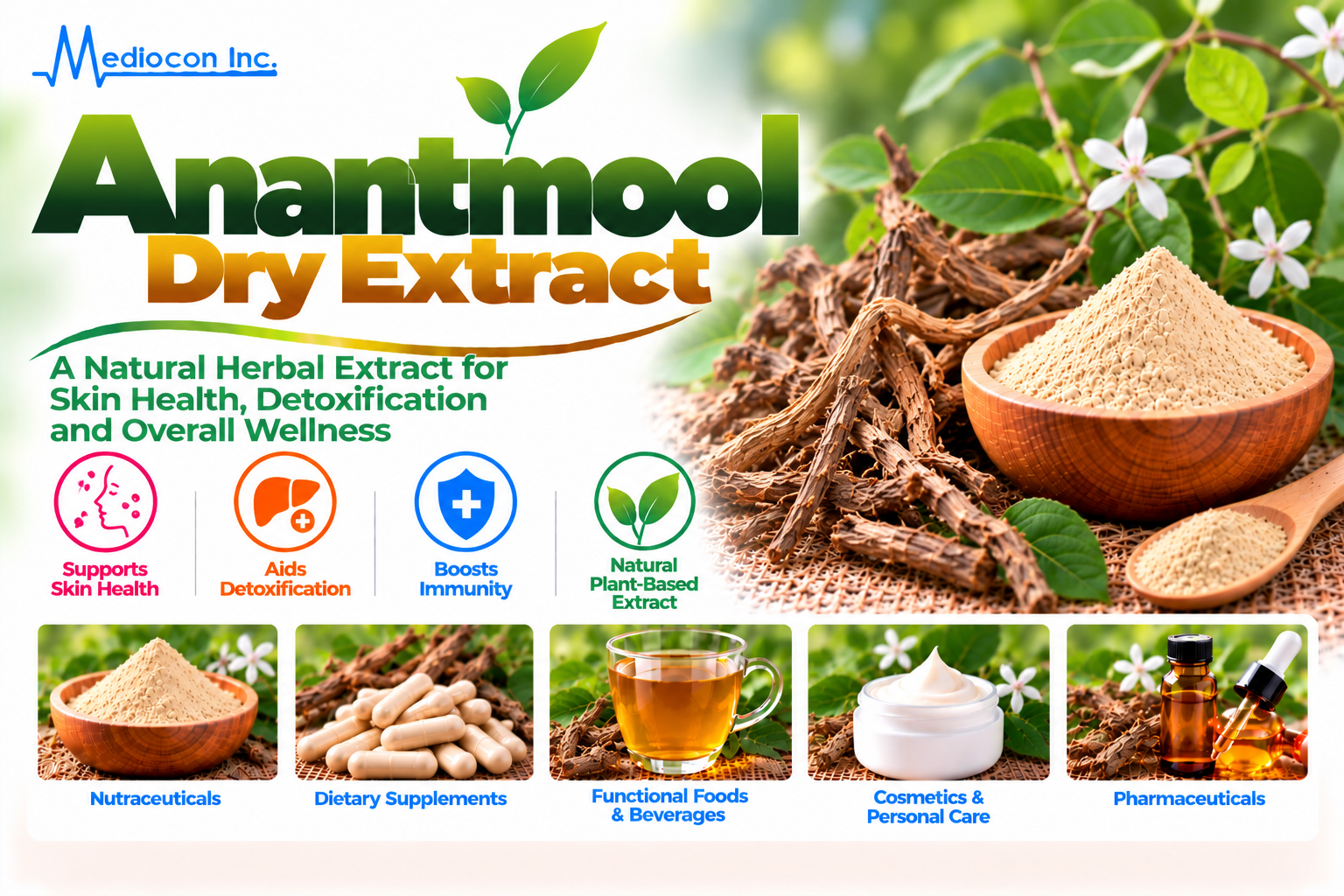 Mediocon Inc.

Anantmool
Dry Extract

A Natural Herbal Extract for Skin Health, Detoxification and Overall Wellness

Supports Skin Health

Aids Detoxification

Boosts Immunity

Natural Plant-Based Extract

Nutraceuticals

Dietary Supplements

Functional Foods & Beverages

Cosmetics & Personal Care

Pharmaceuticals